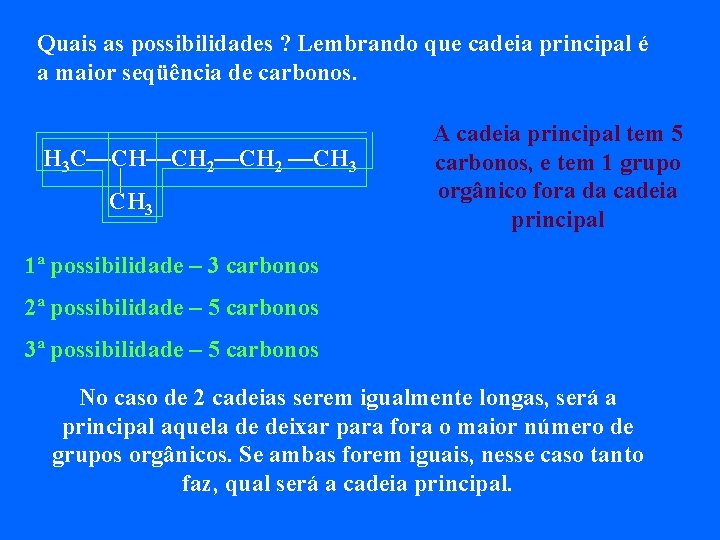 Quais as possibilidades ? Lembrando que cadeia principal é a maior seqüência de carbonos.

$H_3C—CH—CH_2—CH_2—CH_3$
$CH_3$

A cadeia principal tem 5 carbonos, e tem 1 grupo orgânico fora da cadeia principal

1ª possibilidade – 3 carbonos

2ª possibilidade – 5 carbonos

3ª possibilidade – 5 carbonos

No caso de 2 cadeias serem igualmente longas, será a principal aquela de deixar para fora o maior número de grupos orgânicos. Se ambas forem iguais, nesse caso tanto faz, qual será a cadeia principal.